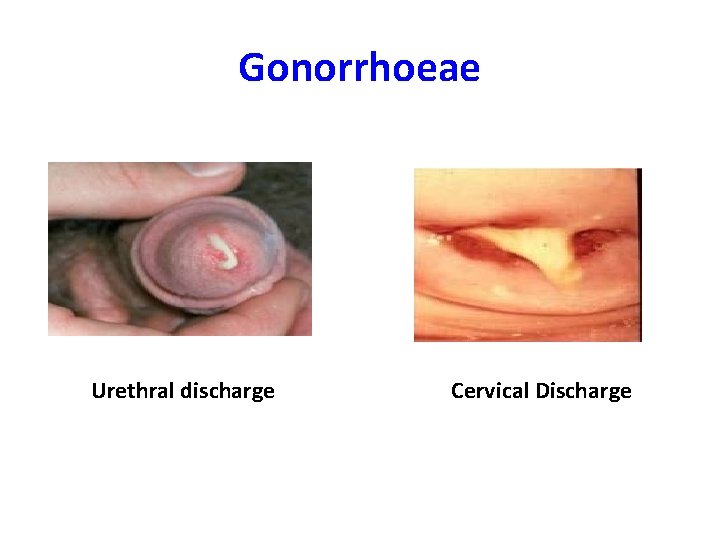 Gonorrhoeae

Urethral discharge

Cervical Discharge